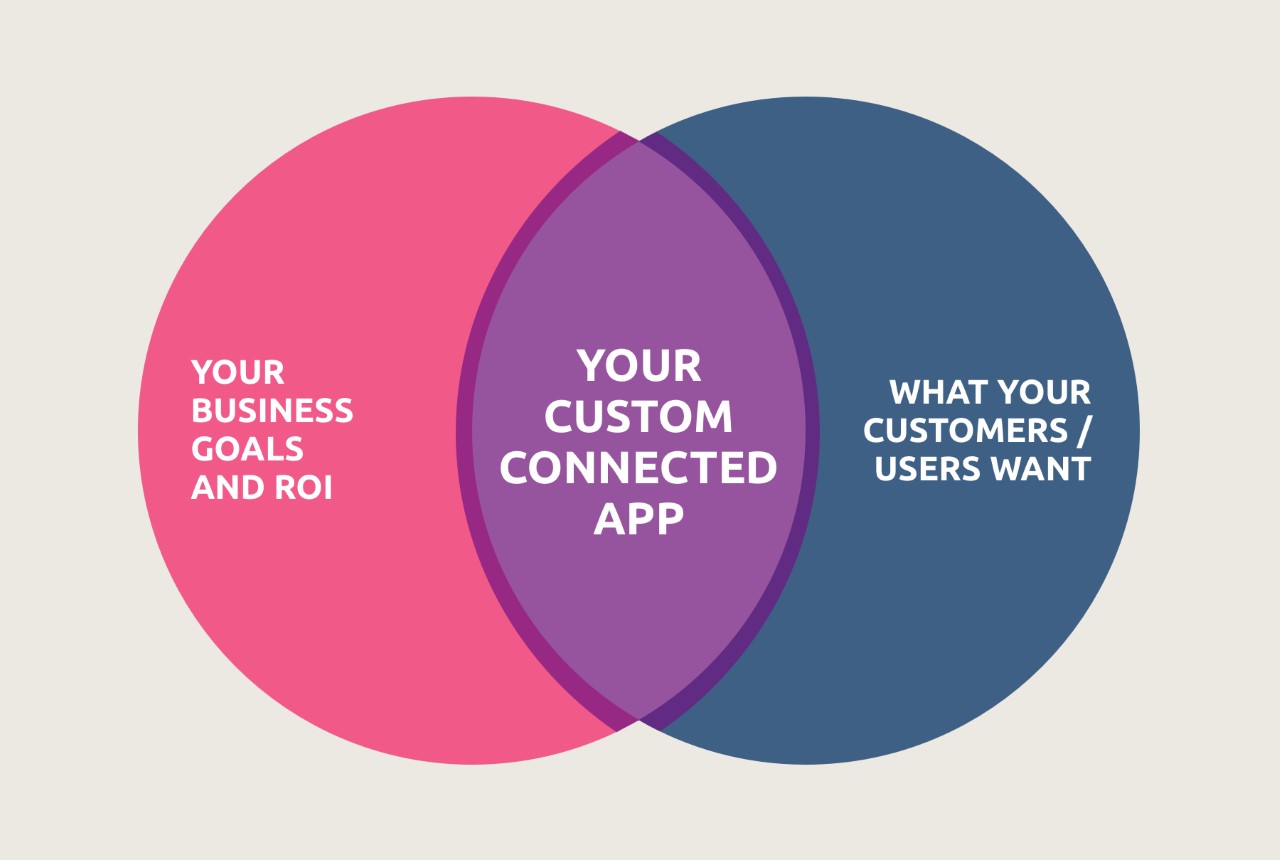 YOUR BUSINESS GOALS AND ROI

YOUR CUSTOM CONNECTED APP

WHAT YOUR CUSTOMERS / USERS WANT